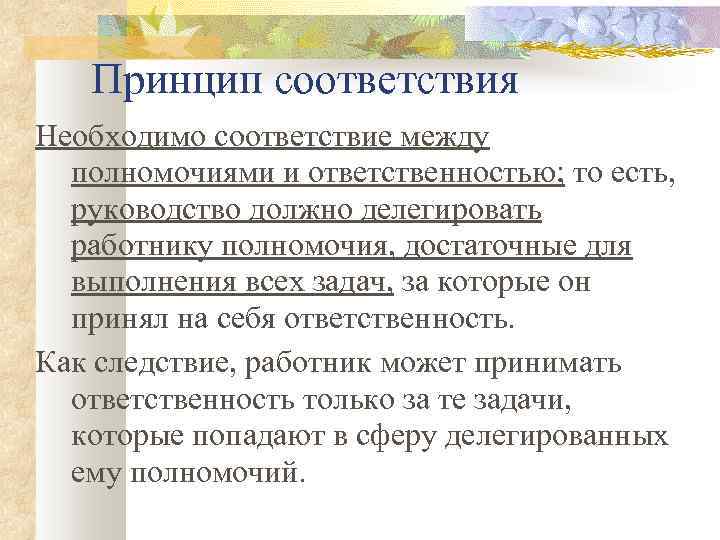 Принцип соответствия

Необходимо соответствие между полномочиями и ответственностью; то есть, руководство должно делегировать работнику полномочия, достаточные для выполнения всех задач, за которые он принял на себя ответственность.

Как следствие, работник может принимать ответственность только за те задачи, которые попадают в сферу делегированных ему полномочий.